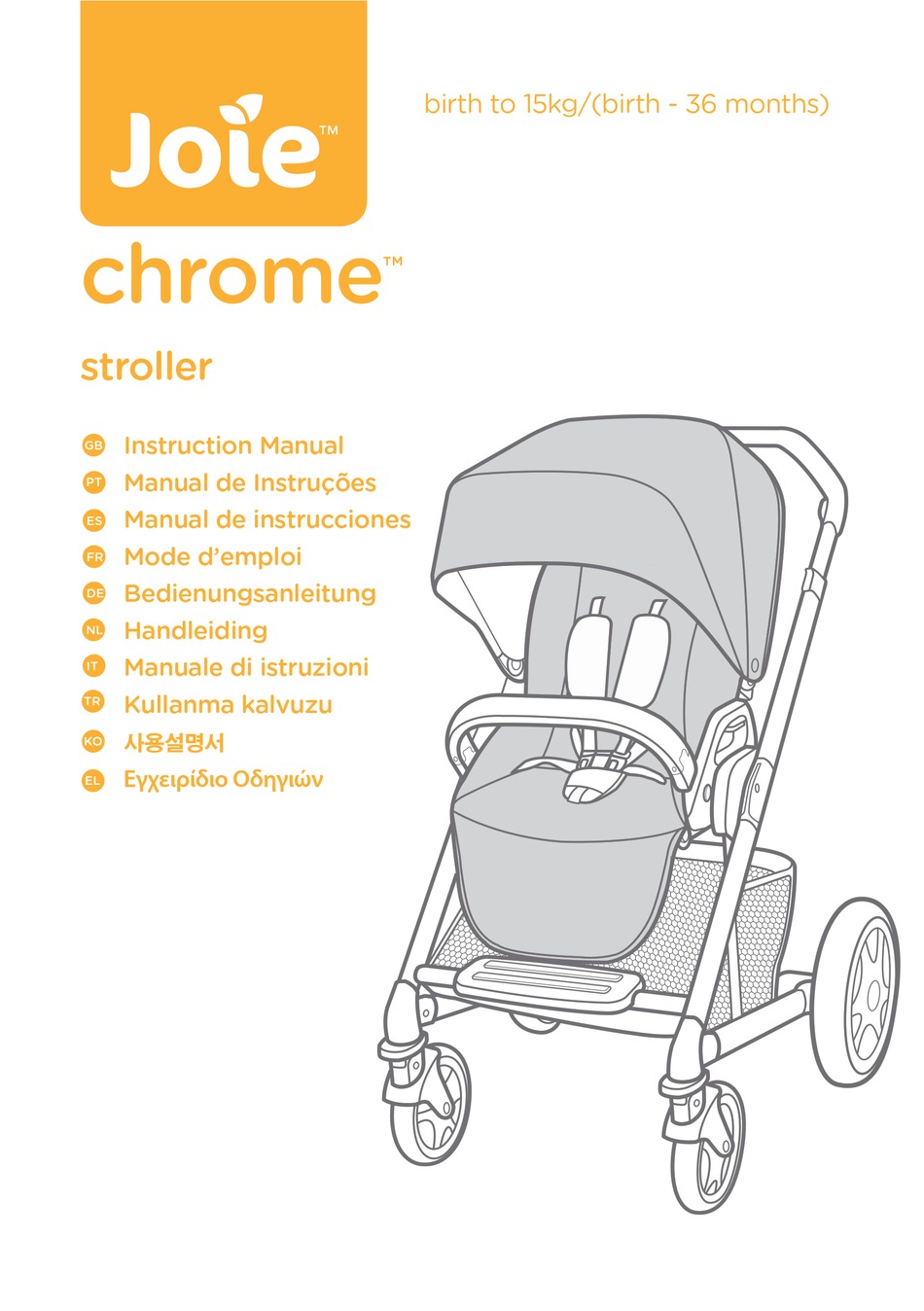 Joie™

birth to 15kg/(birth - 36 months)

chrome™

stroller

GB Instruction Manual
PT Manual de Instruções
ES Manual de instrucciones
FR Mode d'emploi
DE Bedienungsanleitung
NL Handleiding
IT Manuale di istruzioni
TR Kullanma kalvuzu
KO 사용설명서
EL Εγχειρίδιο Οδηγιών